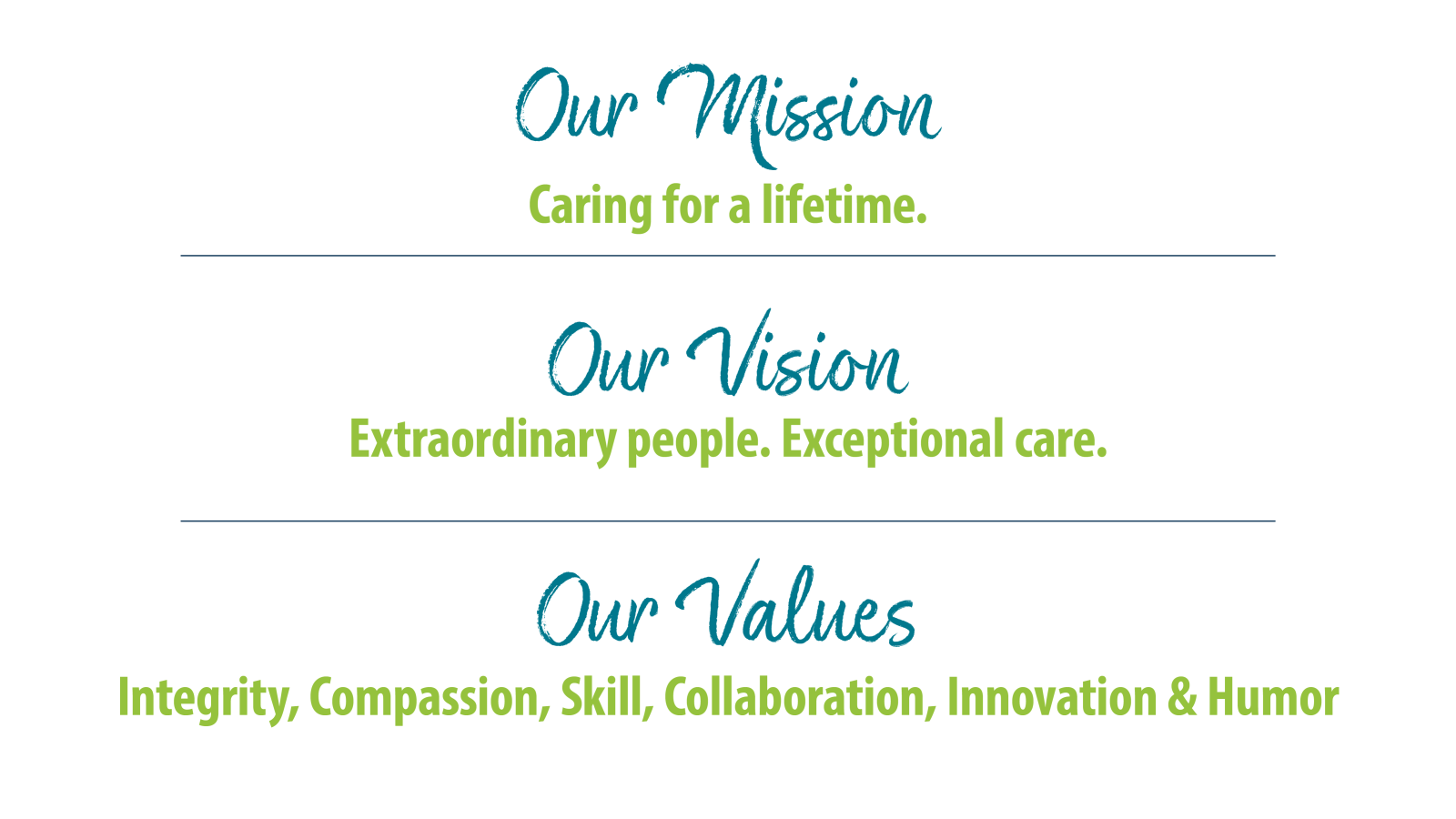 Our Mission

Caring for a lifetime.

Our Vision

Extraordinary people. Exceptional care.

Our Values

Integrity, Compassion, Skill, Collaboration, Innovation & Humor